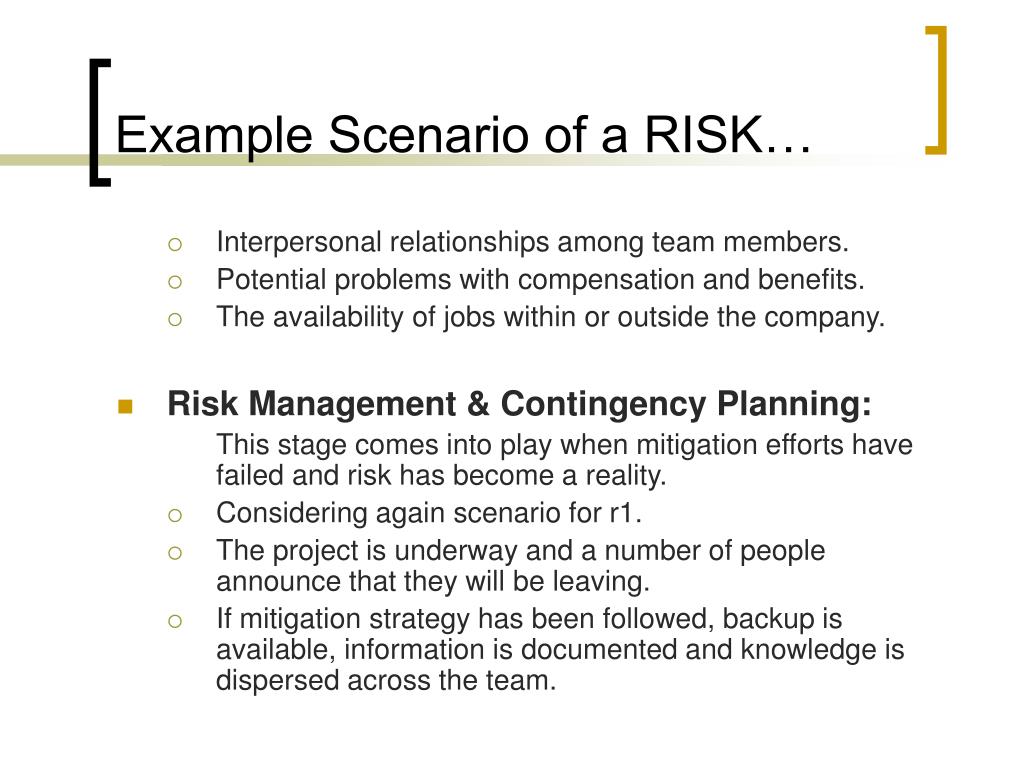 Example Scenario of a RISK…

Interpersonal relationships among team members.
Potential problems with compensation and benefits.
The availability of jobs within or outside the company.

Risk Management & Contingency Planning:
This stage comes into play when mitigation efforts have failed and risk has become a reality.
Considering again scenario for r1.
The project is underway and a number of people announce that they will be leaving.
If mitigation strategy has been followed, backup is available, information is documented and knowledge is dispersed across the team.